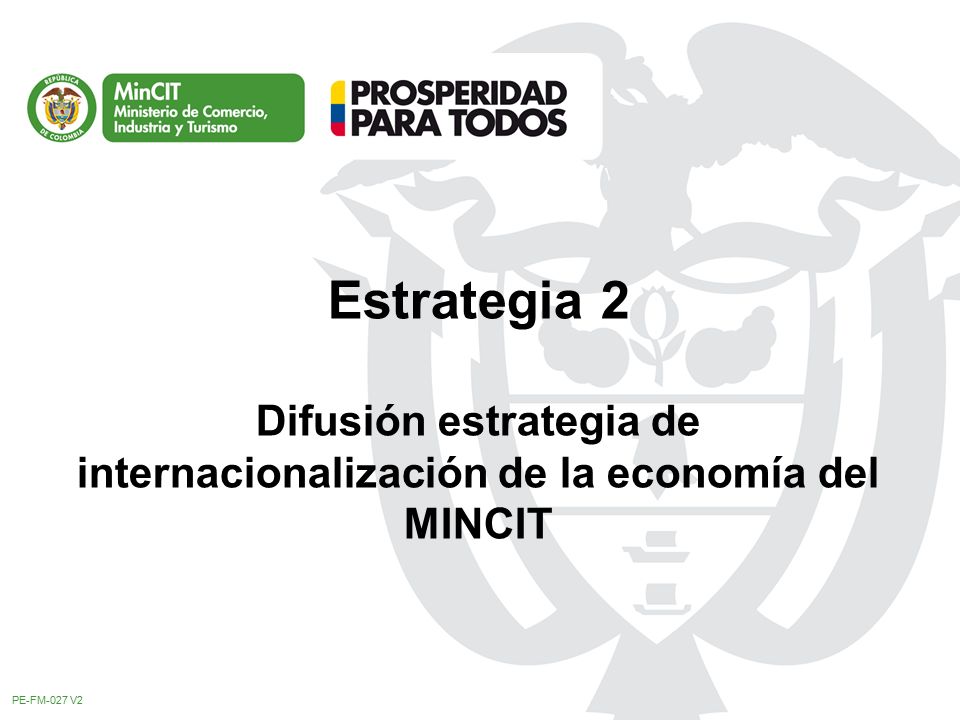 REPÚBLICA DE COLOMBIA

MinCIT
Ministerio de Comercio, Industria y Turismo

PROSPERIDAD PARA TODOS

Estrategia 2

Difusión estrategia de internacionalización de la economía del MINCIT

PE-FM-027 V2